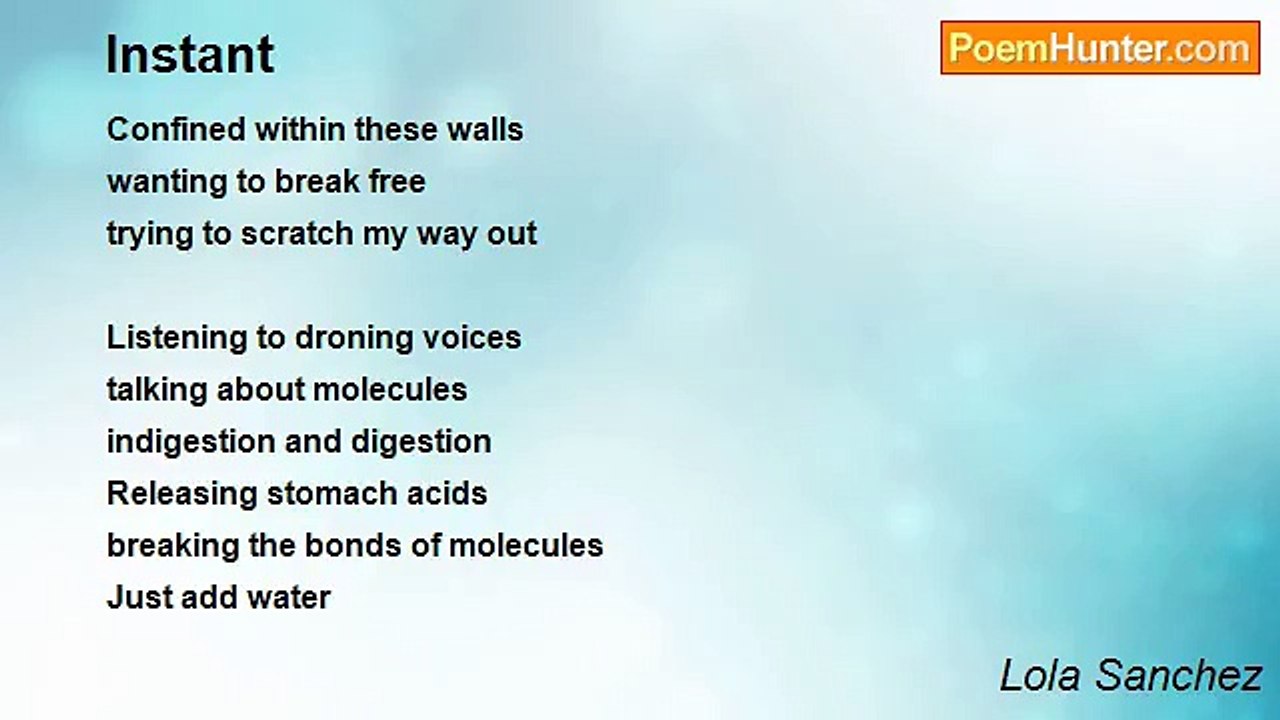 Instant

PoemHunter.com

Confined within these walls
wanting to break free
trying to scratch my way out

Listening to droning voices
talking about molecules
indigestion and digestion
Releasing stomach acids
breaking the bonds of molecules
Just add water

Lola Sanchez